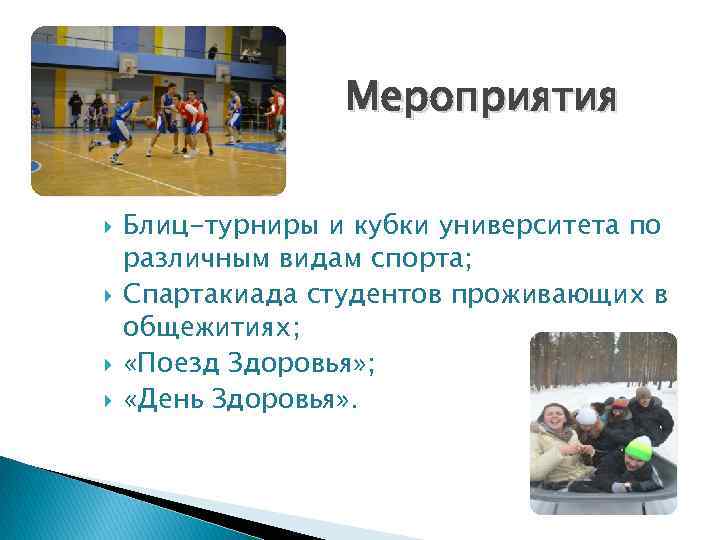 Мероприятия

Блиц-турниры и кубки университета по различным видам спорта;

Спартакиада студентов проживающих в общежитиях;

«Поезд Здоровья»;

«День Здоровья».